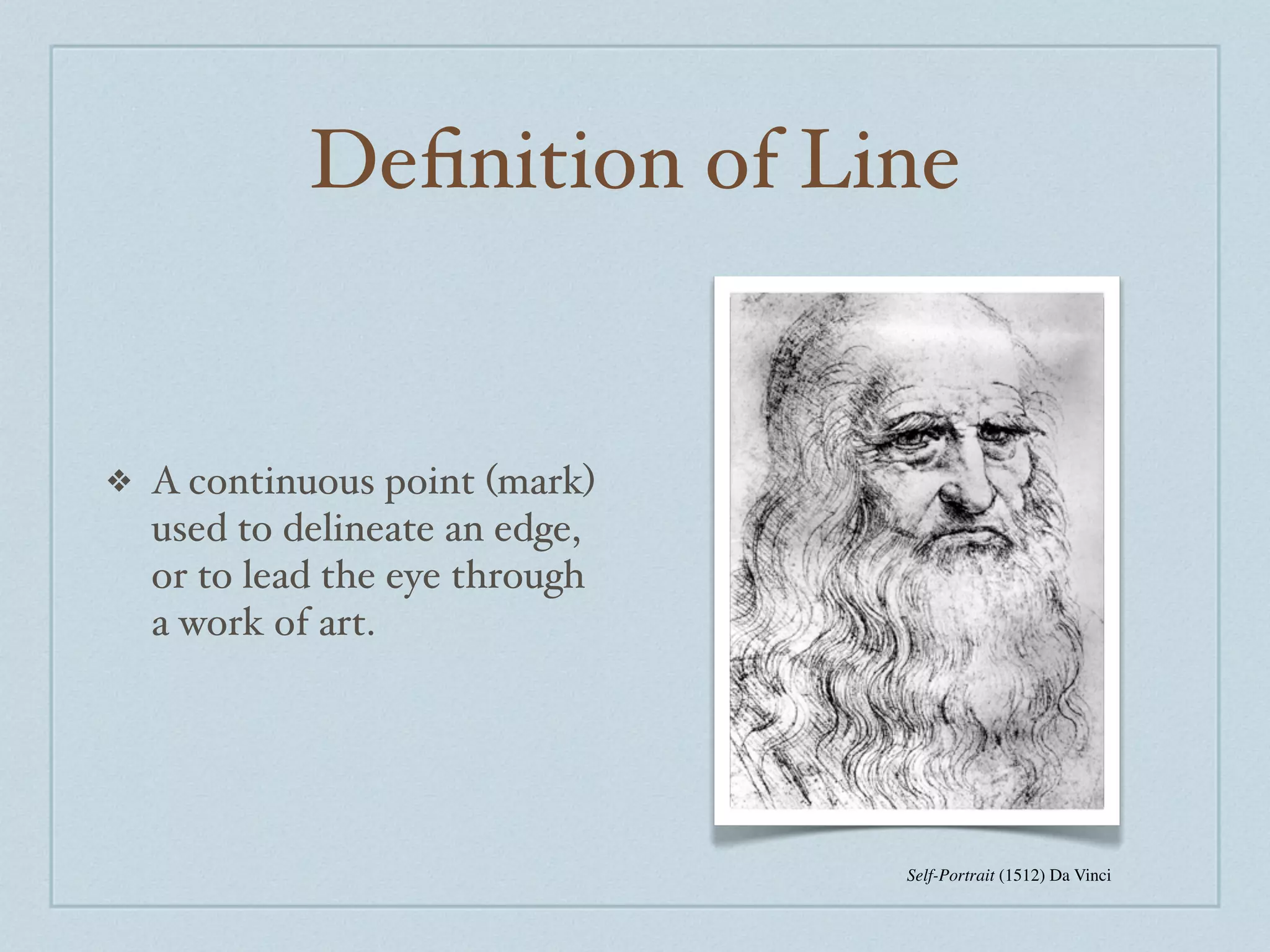 Definition of Line

❖ A continuous point (mark) used to delineate an edge, or to lead the eye through a work of art.

Self-Portrait (1512) Da Vinci